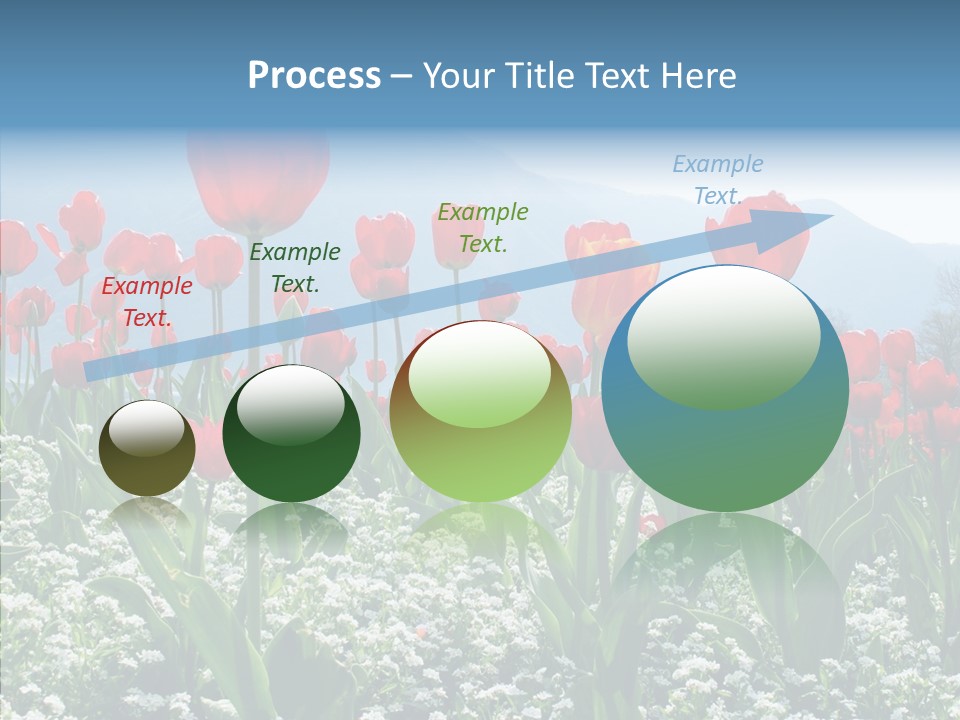 Process – Your Title Text Here

Example Text.

Example Text.

Example Text.

Example Text.